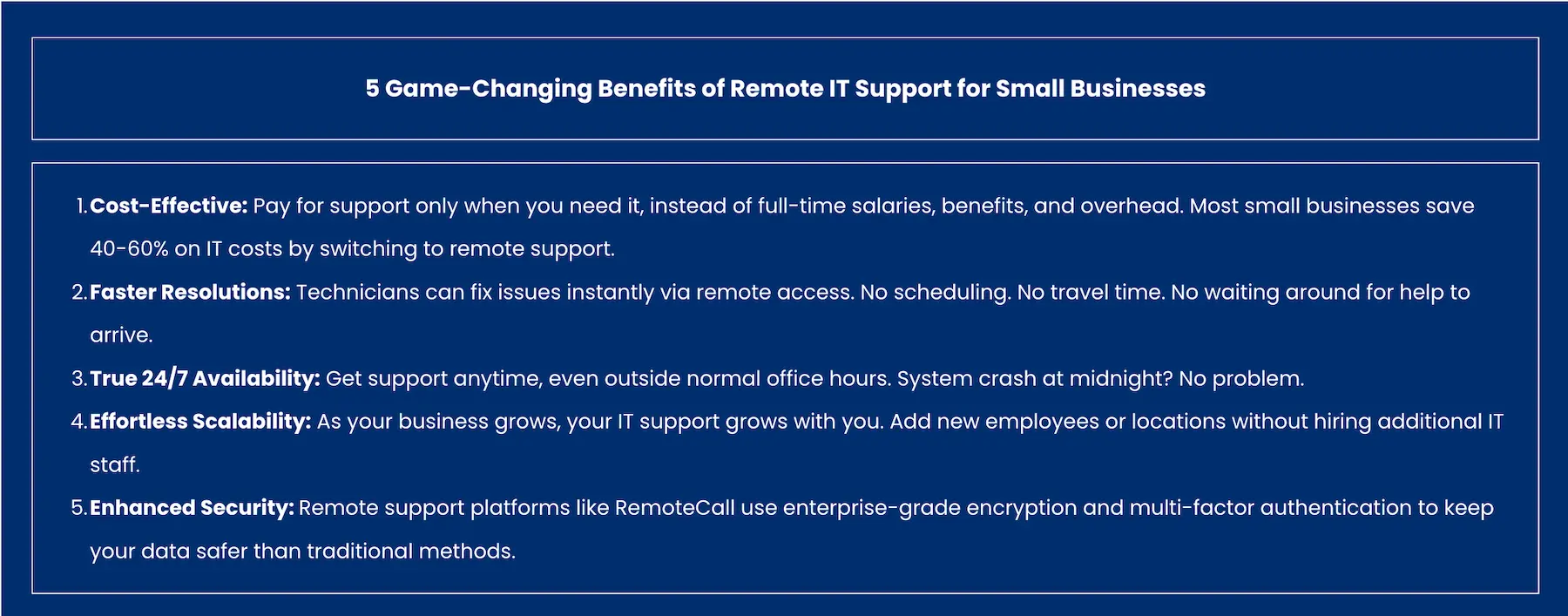 5 Game-Changing Benefits of Remote IT Support for Small Businesses

1. Cost-Effective: Pay for support only when you need it, instead of full-time salaries, benefits, and overhead. Most small businesses save 40-60% on IT costs by switching to remote support.
2. Faster Resolutions: Technicians can fix issues instantly via remote access. No scheduling. No travel time. No waiting around for help to arrive.
3. True 24/7 Availability: Get support anytime, even outside normal office hours. System crash at midnight? No problem.
4. Effortless Scalability: As your business grows, your IT support grows with you. Add new employees or locations without hiring additional IT staff.
5. Enhanced Security: Remote support platforms like RemoteCall use enterprise-grade encryption and multi-factor authentication to keep your data safer than traditional methods.